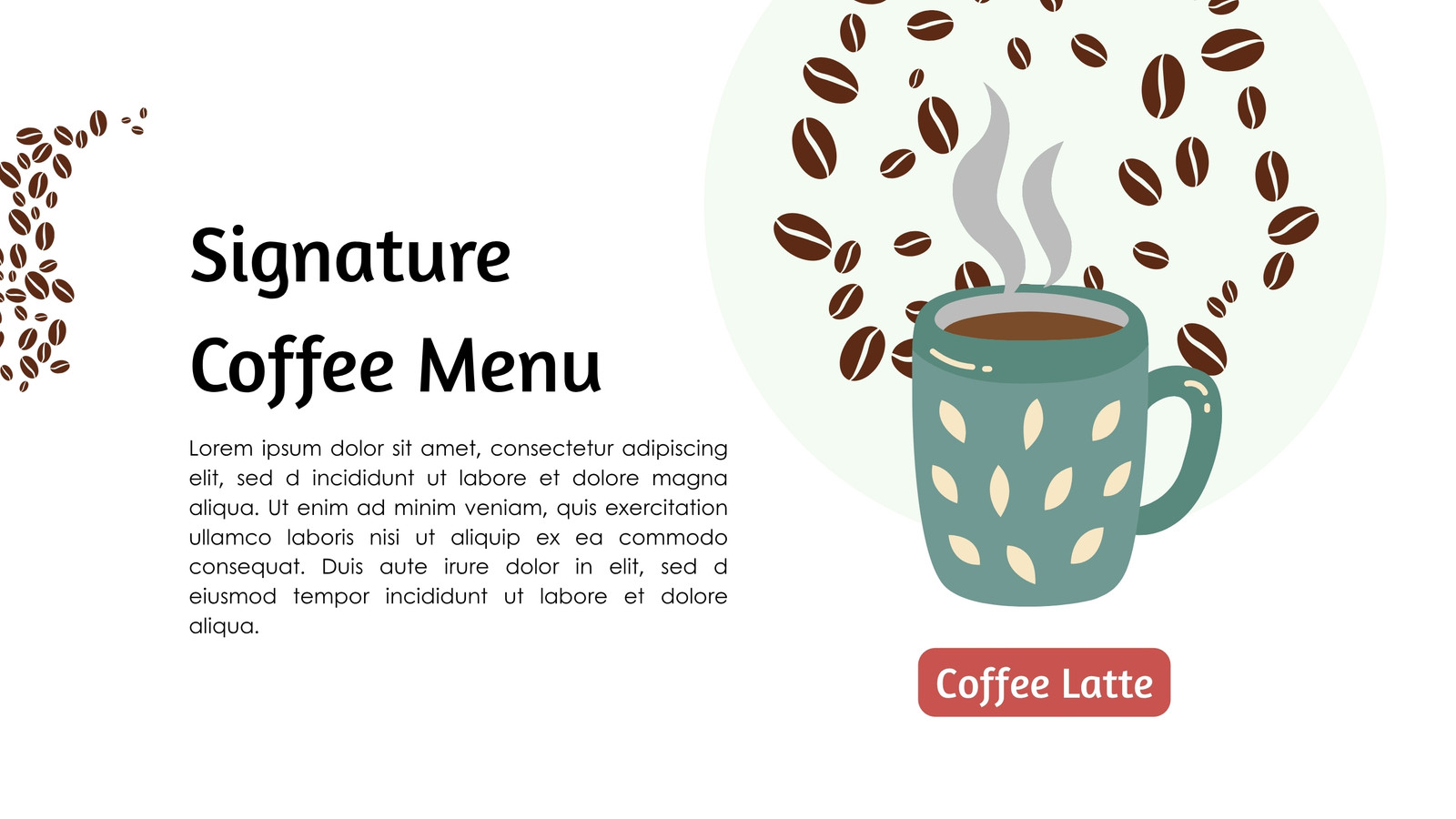 Signature Coffee Menu

Lorem ipsum dolor sit amet, consectetur adipiscing elit, sed d incididunt ut labore et dolore magna aliqua. Ut enim ad minim veniam, quis exercitation ullamco laboris nisi ut aliquip ex ea commodo consequat. Duis aute irure dolor in elit, sed d eiusmod tempor incididunt ut labore et dolore aliqua.

Coffee Latte